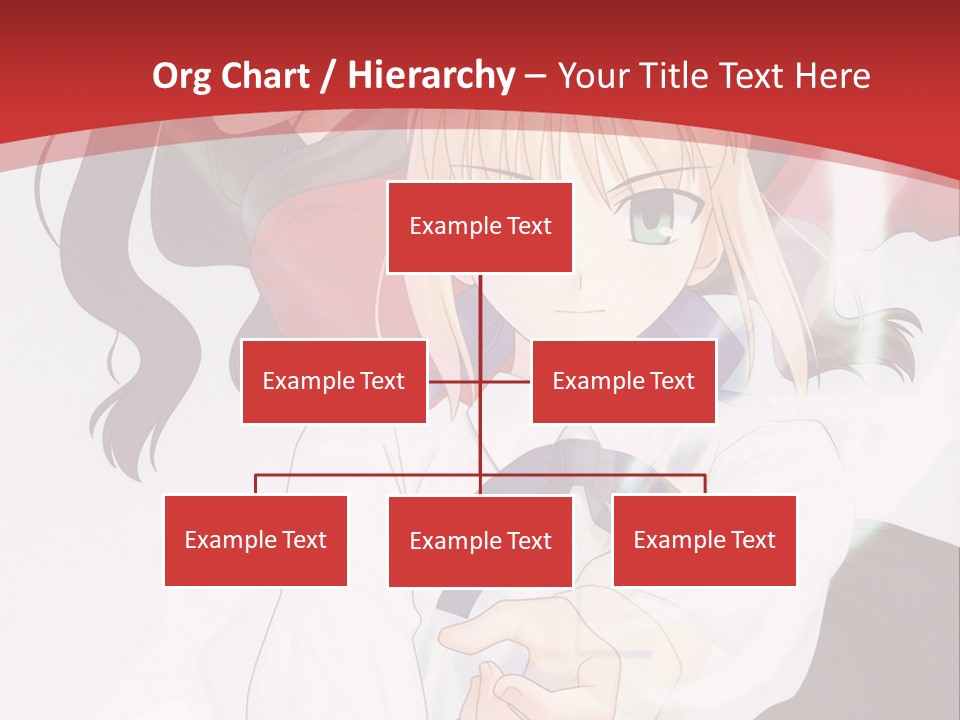 Org Chart / Hierarchy – Your Title Text Here

Example Text

Example Text

Example Text

Example Text

Example Text

Example Text